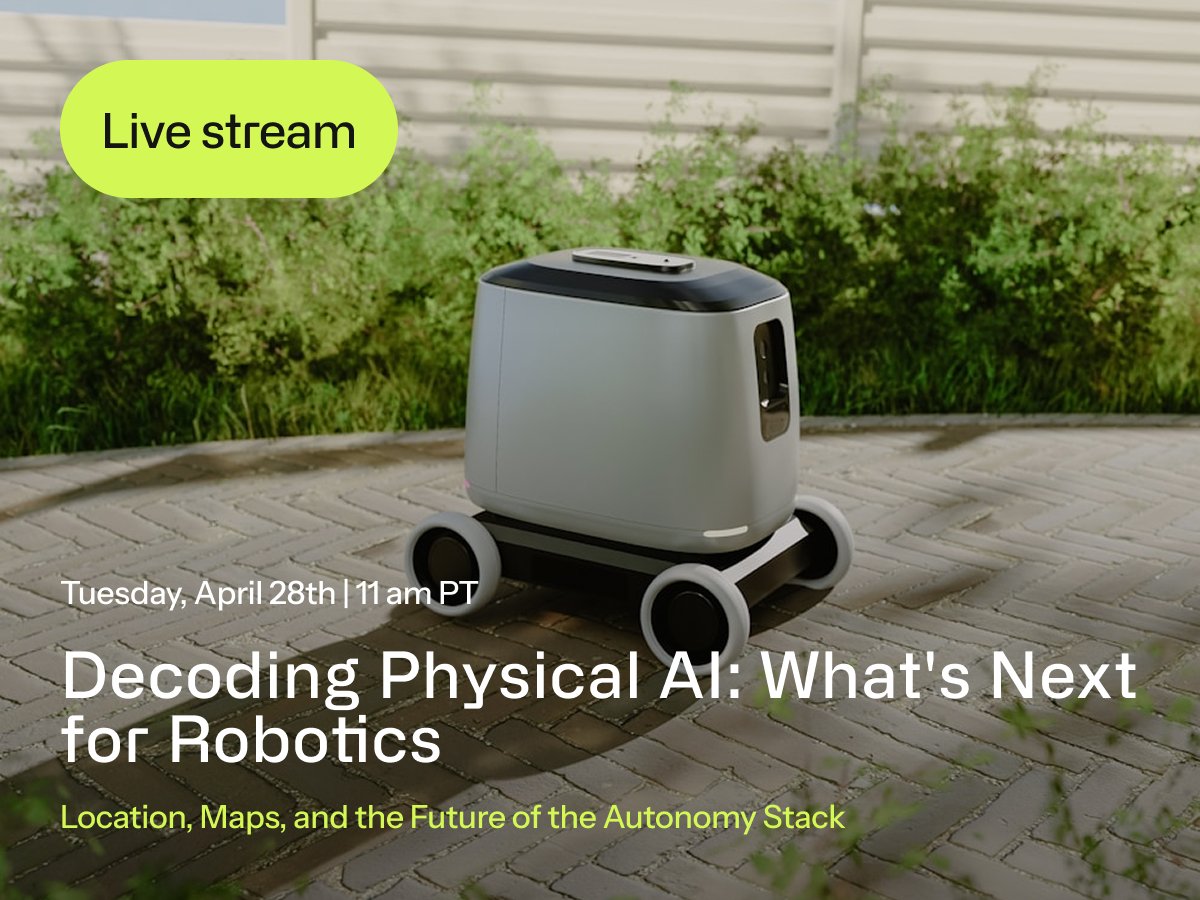 Live stream

Tuesday, April 28th | 11 am PT

Decoding Physical AI: What's Next for Robotics

Location, Maps, and the Future of the Autonomy Stack